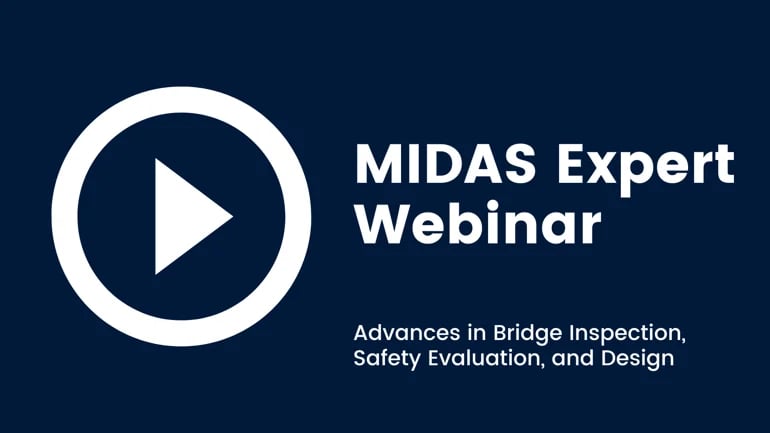 MIDAS Expert Webinar

Advances in Bridge Inspection, Safety Evaluation, and Design